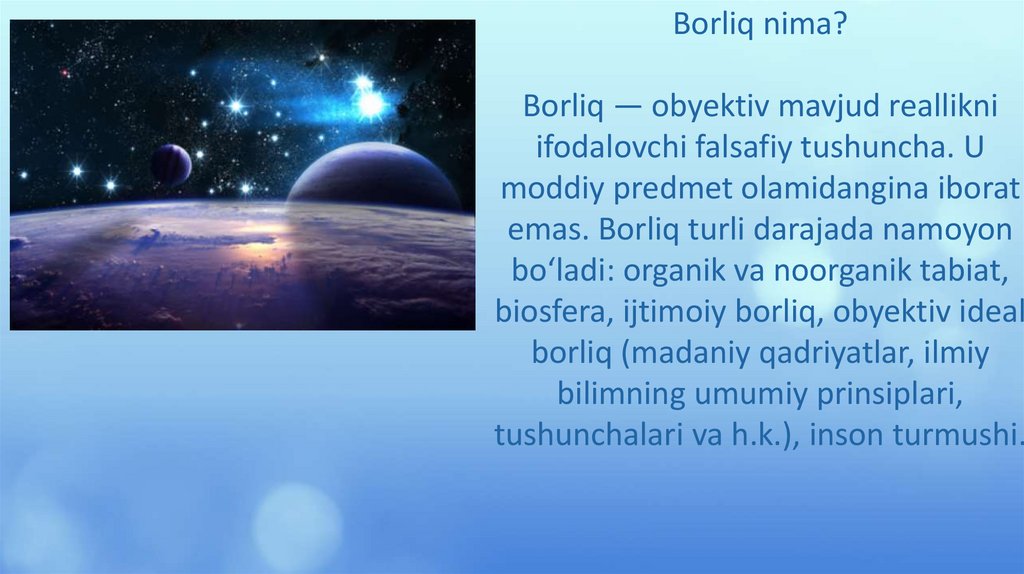 Borliq nima?

Borliq — obyektiv mavjud reallikni ifodalovchi falsafiy tushuncha. U moddiy predmet olamidangina iborat emas. Borliq turli darajada namoyon boʻladi: organik va noorganik tabiat, biosfera, ijtimoiy borliq, obyektiv ideal borliq (madaniy qadriyatlar, ilmiy bilimning umumiy prinsiplari, tushunchalari va h.k.), inson turmushi.